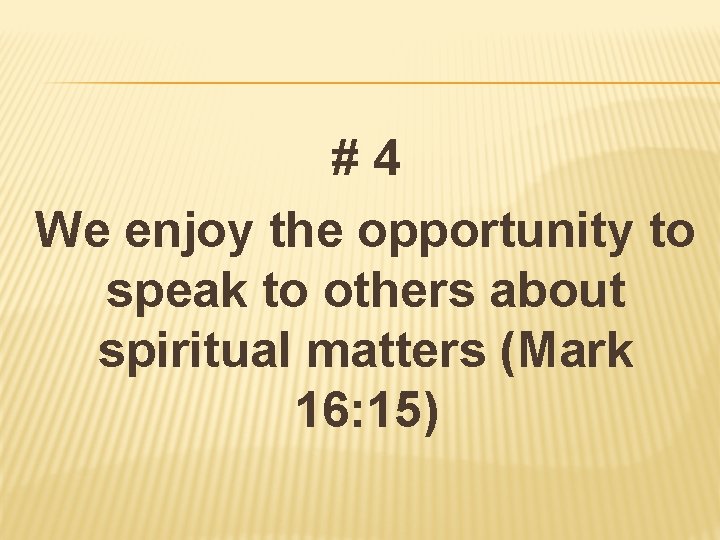 # 4

We enjoy the opportunity to speak to others about spiritual matters (Mark 16:15)